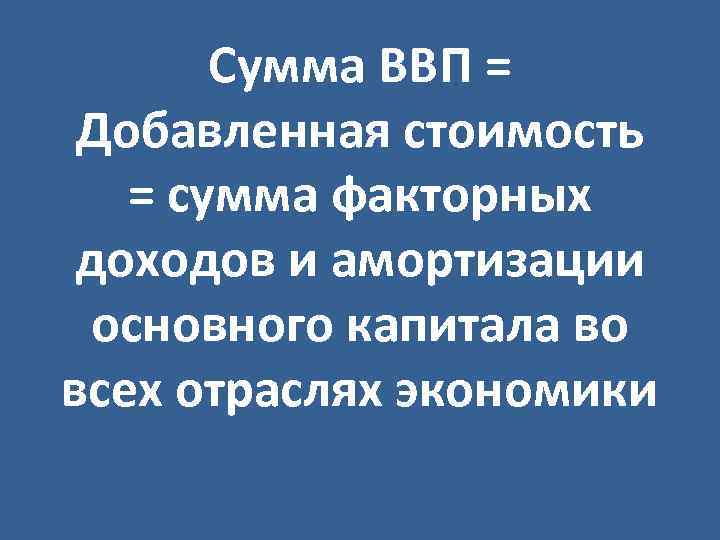 Сумма ВВП = Добавленная стоимость = сумма факторных доходов и амортизации основного капитала во всех отраслях экономики